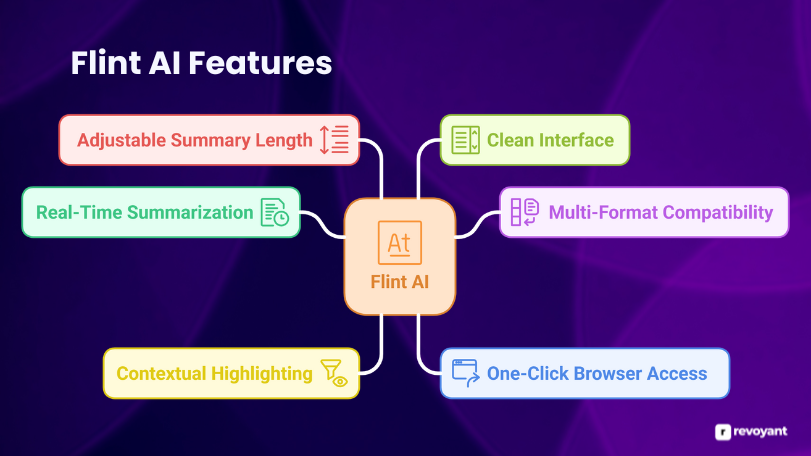 Flint AI Features

Adjustable Summary Length

Real-Time Summarization

Contextual Highlighting

At

Flint AI

Clean Interface

Multi-Format Compatibility

One-Click Browser Access

revoyant